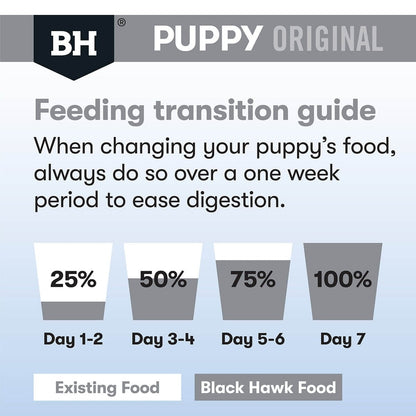 BH®

PUPPY ORIGINAL

Feeding transition guide

When changing your puppy's food, always do so over a one week period to ease digestion.

25%
Day 1-2

50%
Day 3-4

75%
Day 5-6

100%
Day 7

Existing Food

Black Hawk Food